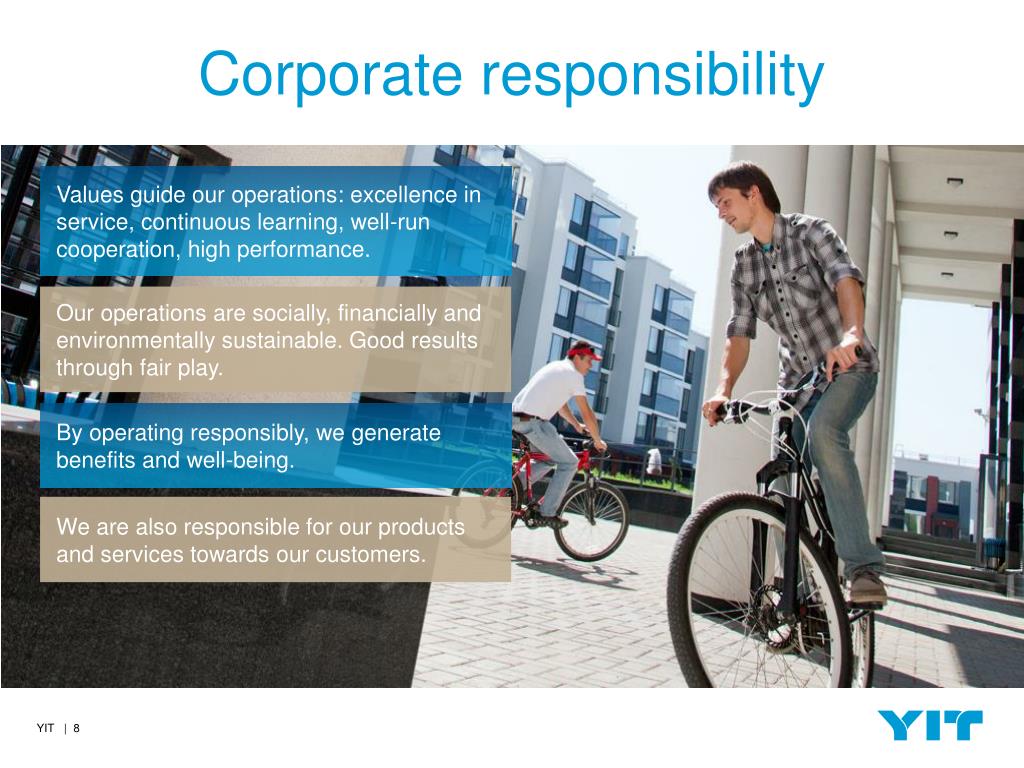 Corporate responsibility

Values guide our operations: excellence in service, continuous learning, well-run cooperation, high performance.

Our operations are socially, financially and environmentally sustainable. Good results through fair play.

By operating responsibly, we generate benefits and well-being.

We are also responsible for our products and services towards our customers.

YIT | 8

YIT